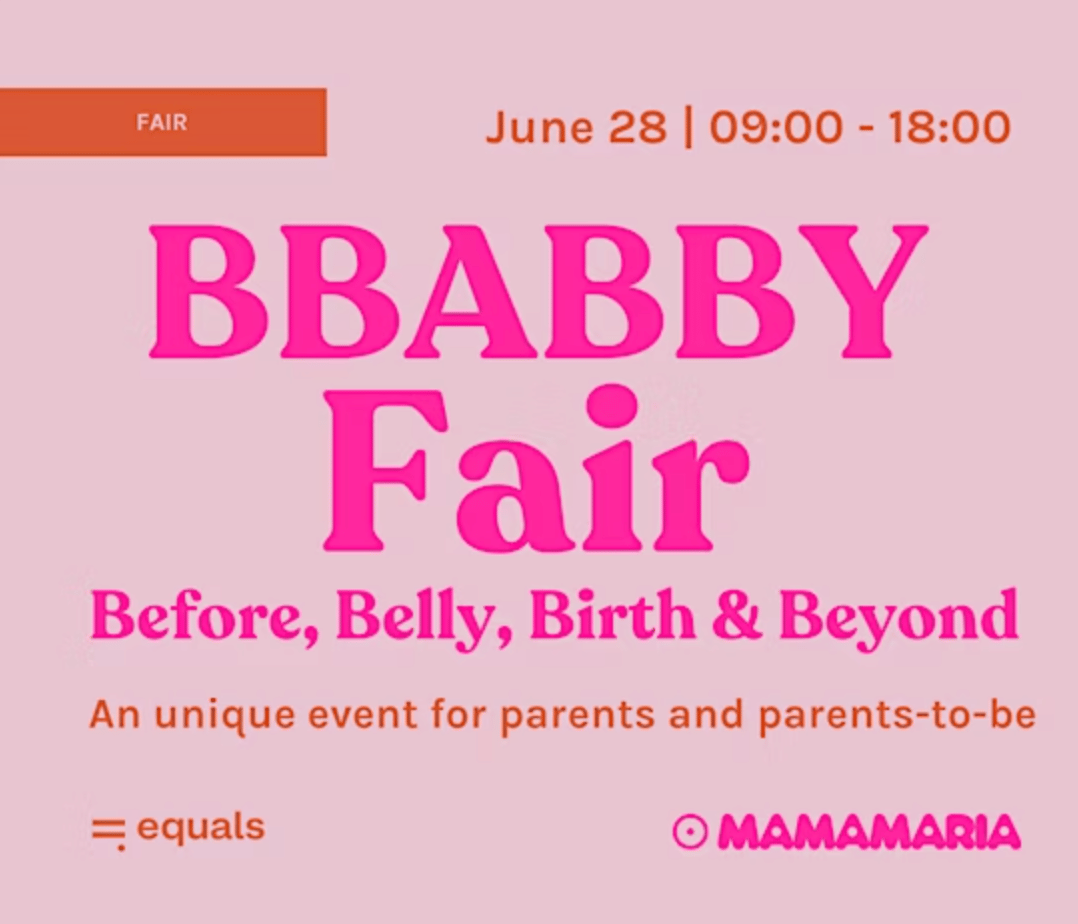 FAIR

June 28 | 09:00 - 18:00

BBABBY Fair

Before, Belly, Birth & Beyond

An unique event for parents and parents-to-be

equals

MAMAMARIA